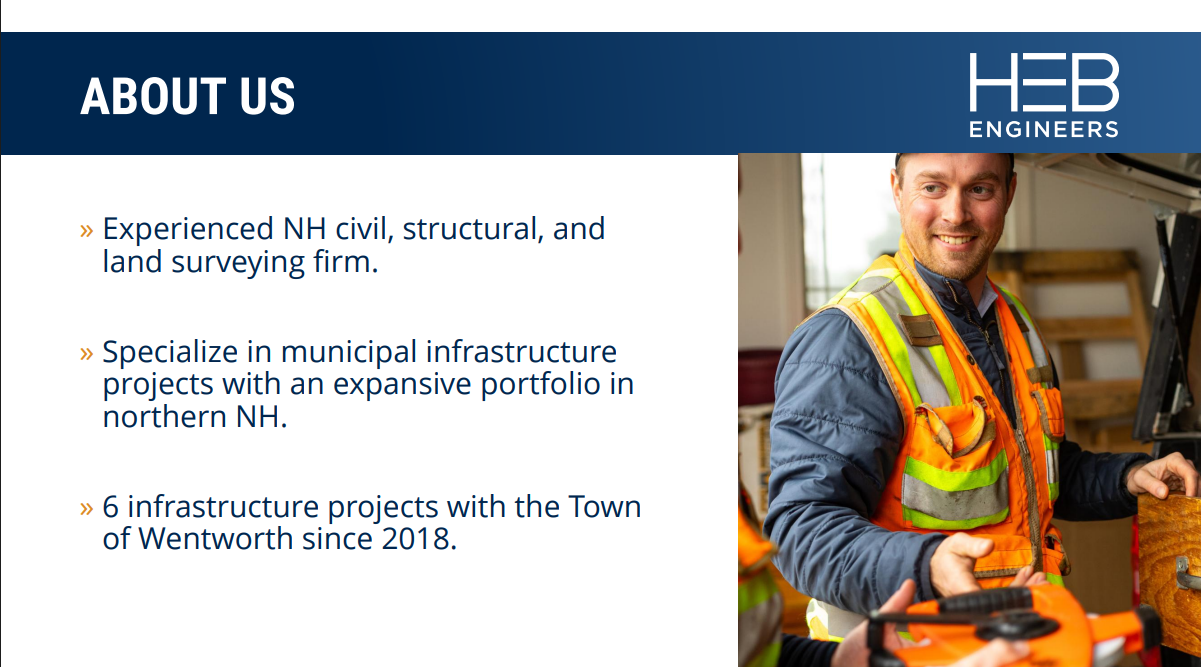 ABOUT US

HEB ENGINEERS

» Experienced NH civil, structural, and land surveying firm.

» Specialize in municipal infrastructure projects with an expansive portfolio in northern NH.

» 6 infrastructure projects with the Town of Wentworth since 2018.